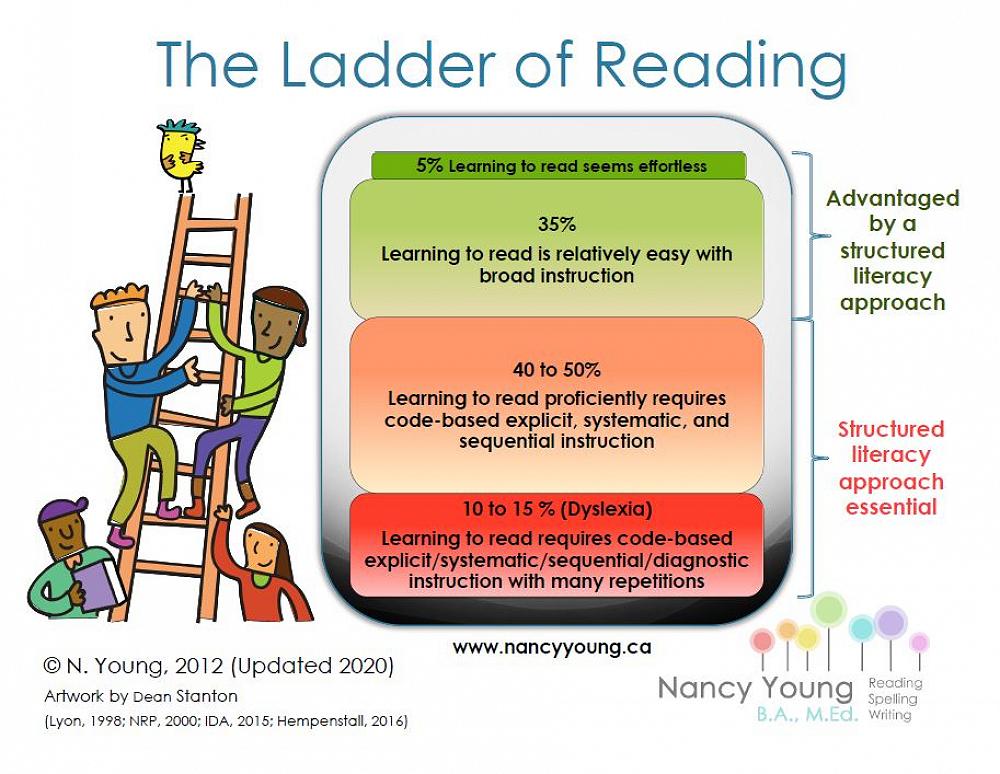 The Ladder of Reading

5% Learning to read seems effortless

35%
Learning to read is relatively easy with broad instruction

40 to 50%
Learning to read proficiently requires code-based explicit, systematic, and sequential instruction

10 to 15 % (Dyslexia)
Learning to read requires code-based explicit/systematic/sequential/diagnostic instruction with many repetitions

Advantaged by a structured literacy approach

Structured literacy approach essential

www.nancyyoung.ca

© N. Young, 2012 (Updated 2020)
Artwork by Dean Stanton
(Lyon, 1998; NRP, 2000; IDA, 2015; Hempenstall, 2016)

Nancy Young B.A., M.Ed.
Reading Spelling Writing